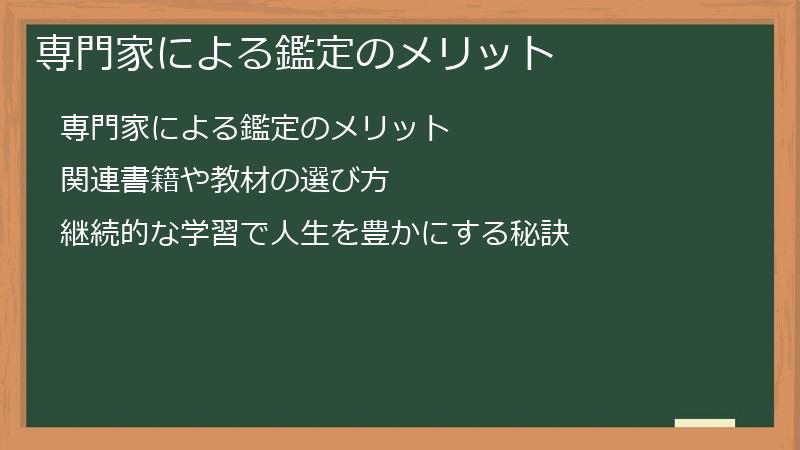 専門家による鑑定のメリット

専門家による鑑定のメリット

関連書籍や教材の選び方

継続的な学習で人生を豊かにする秘訣